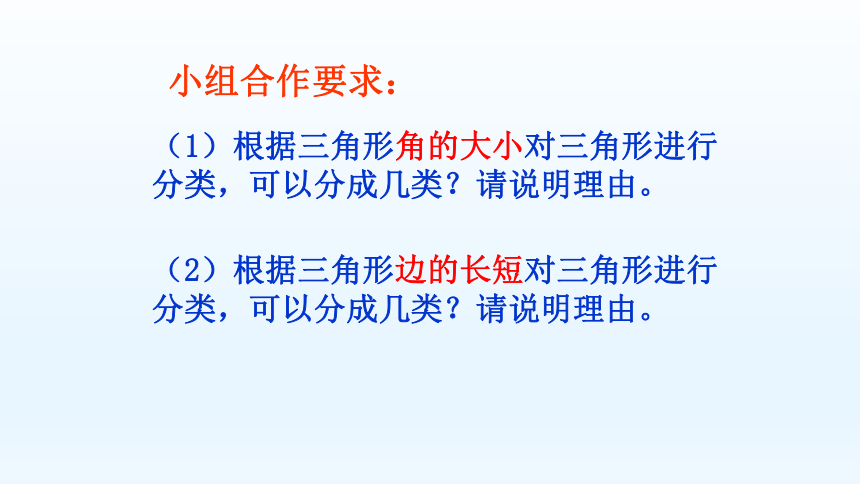 小组合作要求：

（1）根据三角形角的大小对三角形进行分类，可以分成几类？请说明理由。

（2）根据三角形边的长短对三角形进行分类，可以分成几类？请说明理由。